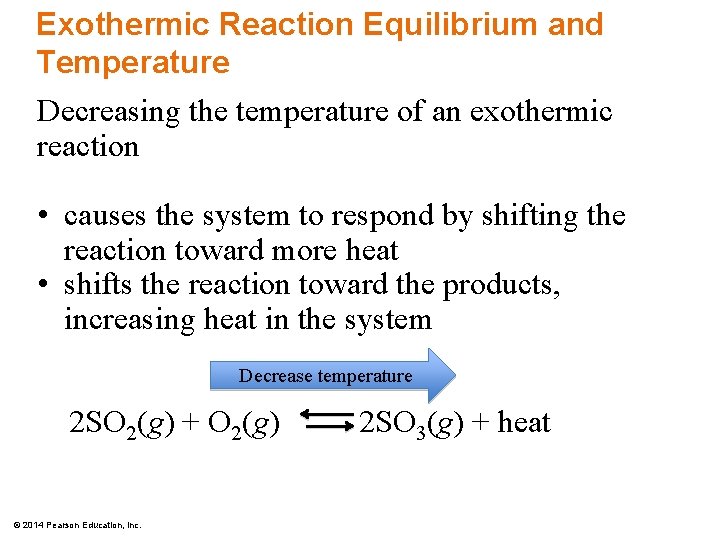 Exothermic Reaction Equilibrium and Temperature

Decreasing the temperature of an exothermic reaction

• causes the system to respond by shifting the reaction toward more heat
• shifts the reaction toward the products, increasing heat in the system

Decrease temperature

$2SO_2(g) + O_2(g) \rightleftharpoons 2SO_3(g) + \text{heat}$

© 2014 Pearson Education, Inc.